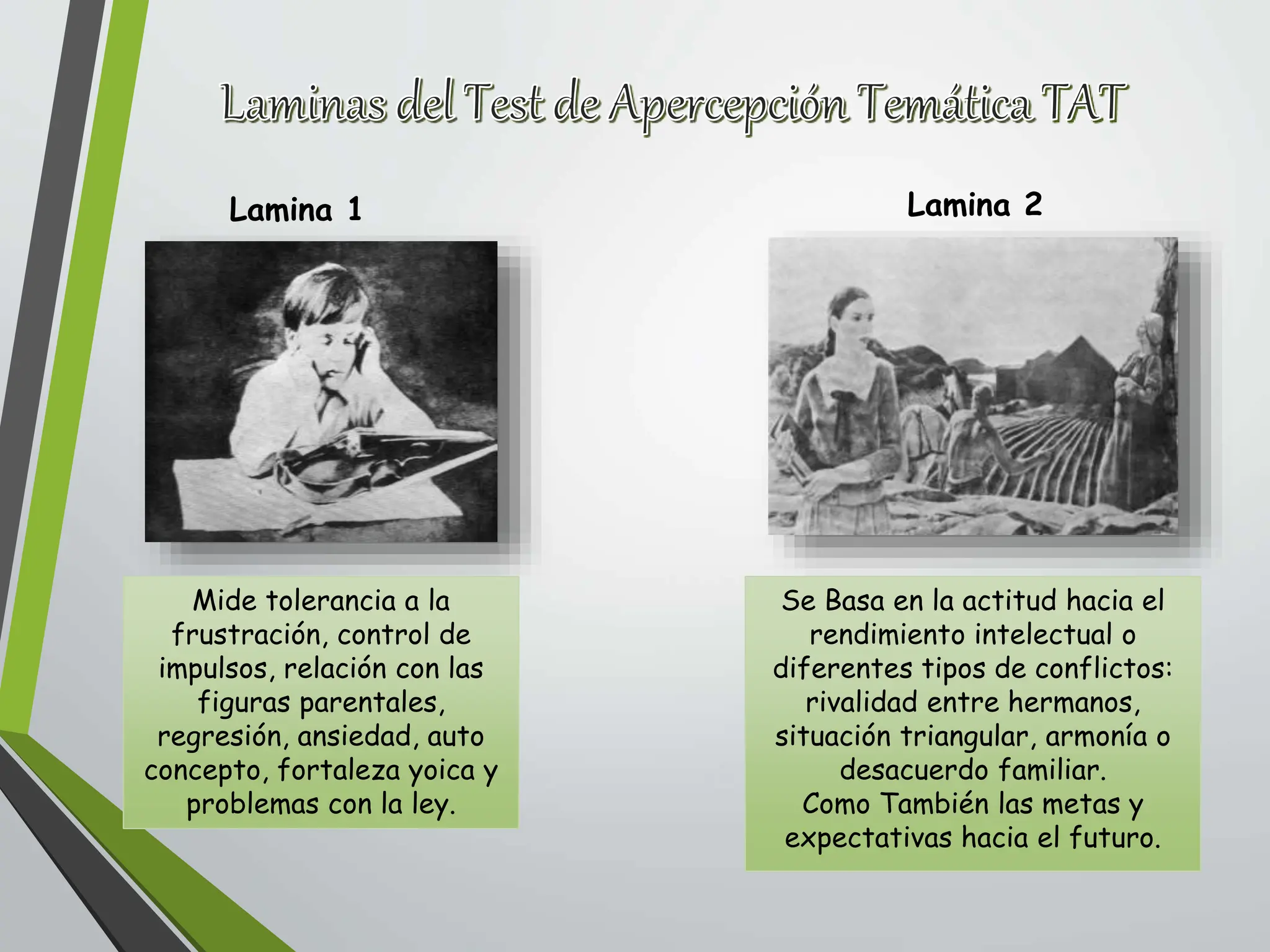 Laminas del Test de Apercepción Temática TAT

Lamina 1

Mide tolerancia a la frustración, control de impulsos, relación con las figuras parentales, regresión, ansiedad, auto concepto, fortaleza yoica y problemas con la ley.

Lamina 2

Se Basa en la actitud hacia el rendimiento intelectual o diferentes tipos de conflictos: rivalidad entre hermanos, situación triangular, armonía o desacuerdo familiar.
Como También las metas y expectativas hacia el futuro.